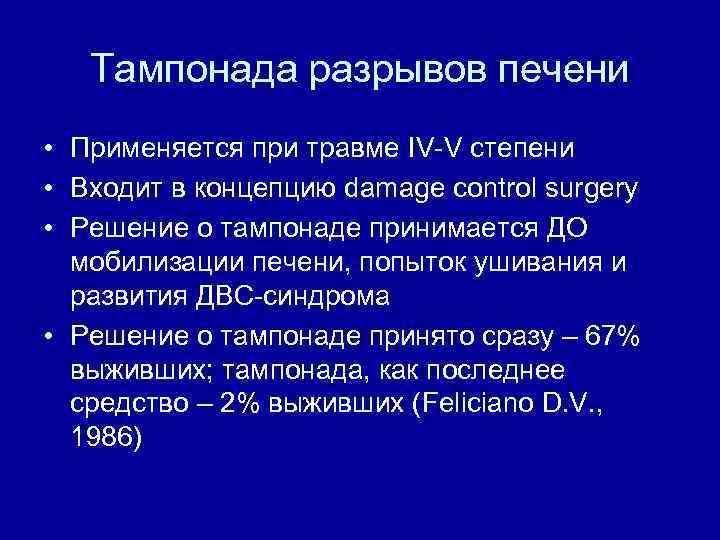 Тампонада разрывов печени

• Применяется при травме IV-V степени
• Входит в концепцию damage control surgery
• Решение о тампонаде принимается ДО мобилизации печени, попыток ушивания и развития ДВС-синдрома
• Решение о тампонаде принято сразу – 67% выживших; тампонада, как последнее средство – 2% выживших (Feliciano D.V., 1986)